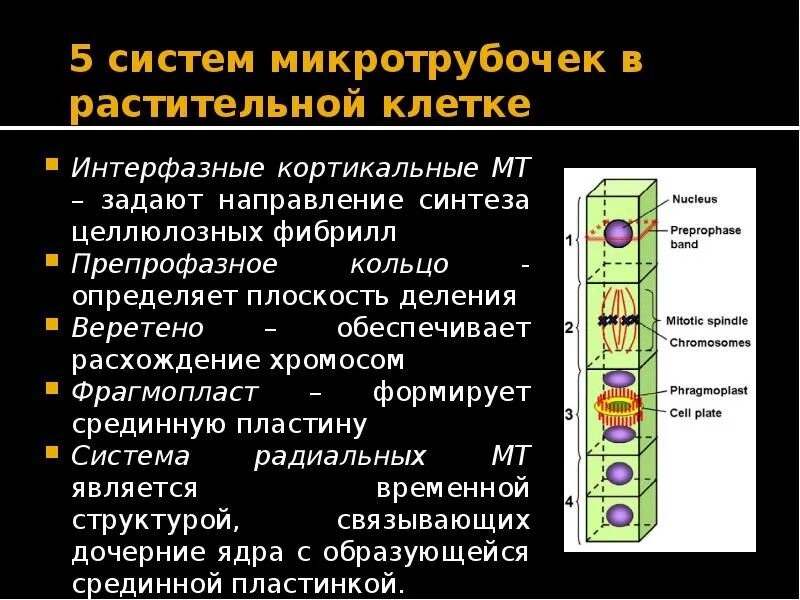 5 систем микротрубочек в растительной клетке

Интерфазные кортикальные МТ – задают направление синтеза целлюлозных фибрилл

Препрофазное кольцо - определяет плоскость деления

Веретено – обеспечивает расхождение хромосом

Фрагмопласт – формирует срединную пластину

Система радиальных МТ является временной структурой, связывающих дочерние ядра с образующейся срединной пластинкой.

1
2
3
4
Nucleus
Preprophase band
Mitotic spindle
Chromosomes
Phragmoplast
Cell plate